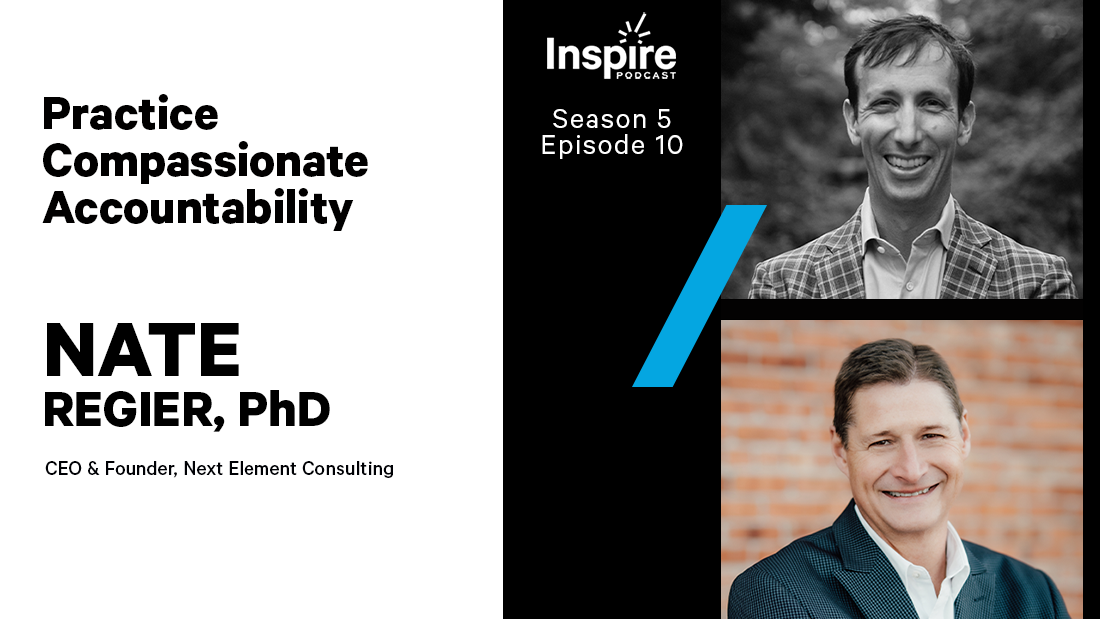 Practice Compassionate Accountability

NATE
REGIER, PhD

CEO & Founder, Next Element Consulting

Inspire
PODCAST

Season 5
Episode 10